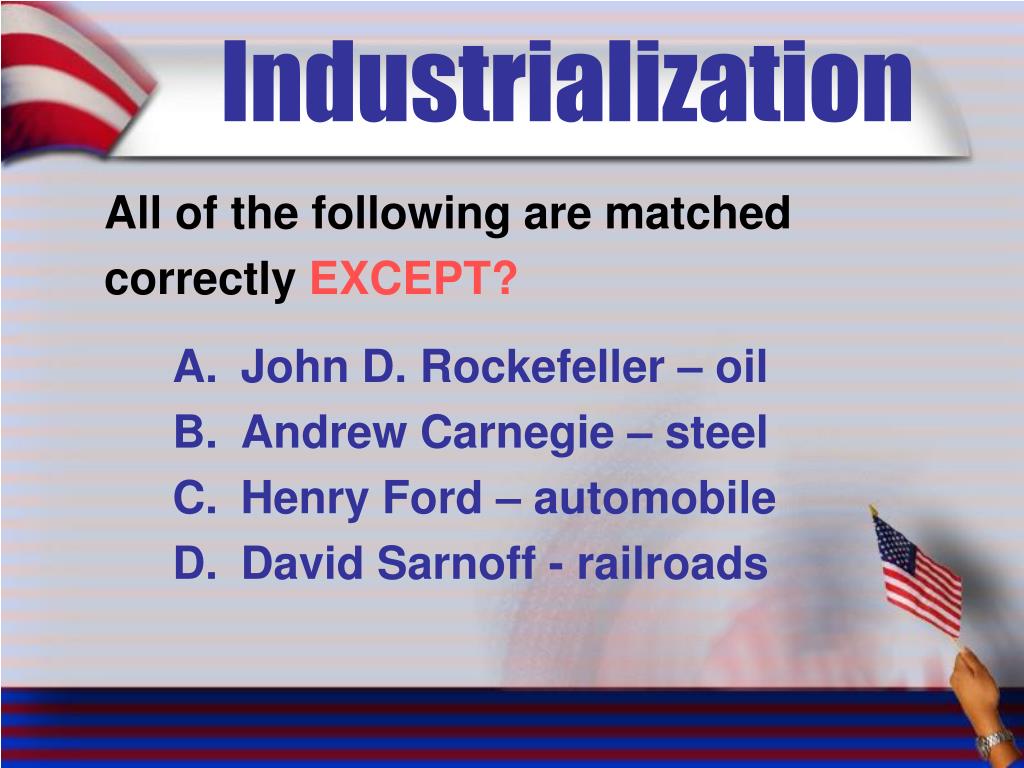 Industrialization

All of the following are matched correctly EXCEPT?

A. John D. Rockefeller – oil
B. Andrew Carnegie – steel
C. Henry Ford – automobile
D. David Sarnoff - railroads